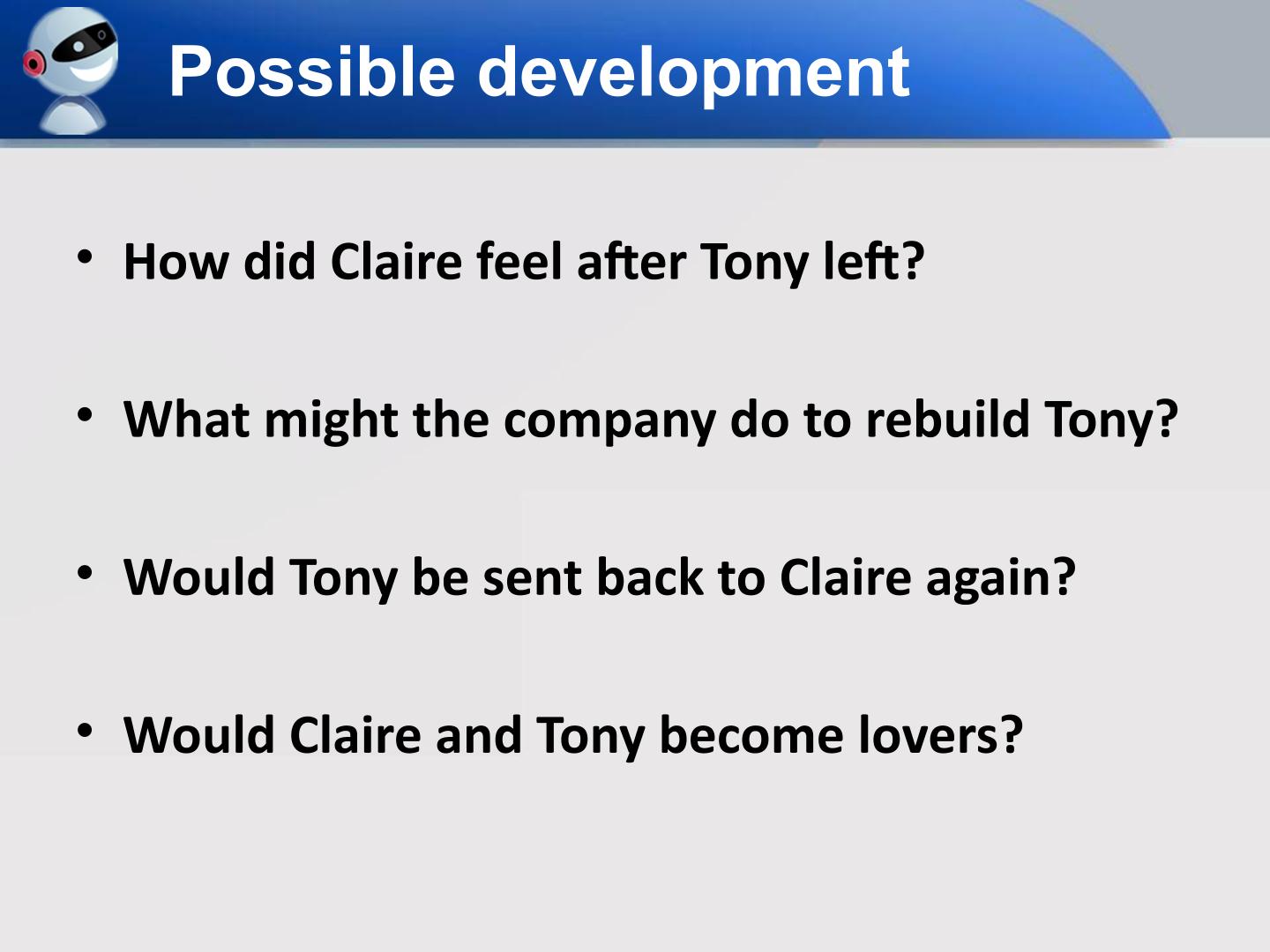 Possible development

• How did Claire feel after Tony left?

• What might the company do to rebuild Tony?

• Would Tony be sent back to Claire again?

• Would Claire and Tony become lovers?